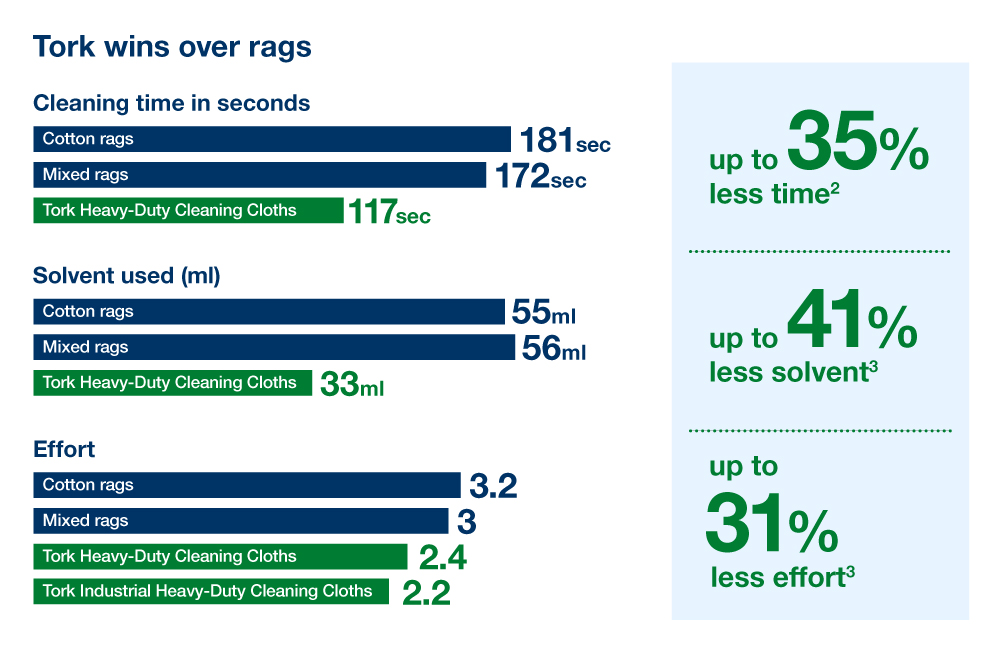 Tork wins over rags

Cleaning time in seconds

Cotton rags 181sec

Mixed rags 172sec

Tork Heavy-Duty Cleaning Cloths 117sec

Solvent used (ml)

Cotton rags 55ml

Mixed rags 56ml

Tork Heavy-Duty Cleaning Cloths 33ml

Effort

Cotton rags 3.2

Mixed rags 3

Tork Heavy-Duty Cleaning Cloths 2.4

Tork Industrial Heavy-Duty Cleaning Cloths 2.2

up to 35% less time$^2$

up to 41% less solvent$^3$

up to 31% less effort$^3$